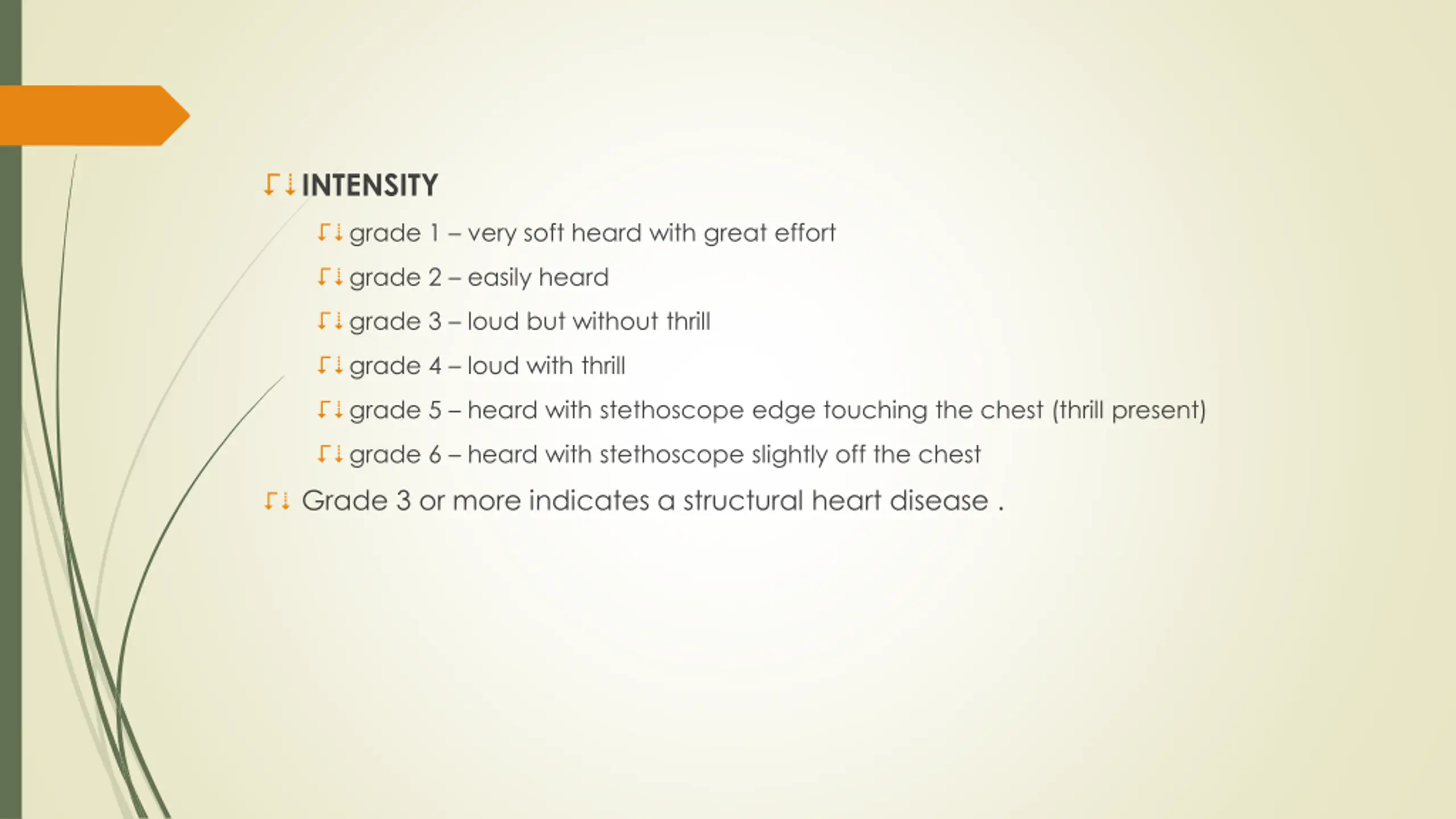 INTENSITY

grade 1 – very soft heard with great effort

grade 2 – easily heard

grade 3 – loud but without thrill

grade 4 – loud with thrill

grade 5 – heard with stethoscope edge touching the chest (thrill present)

grade 6 – heard with stethoscope slightly off the chest

Grade 3 or more indicates a structural heart disease .